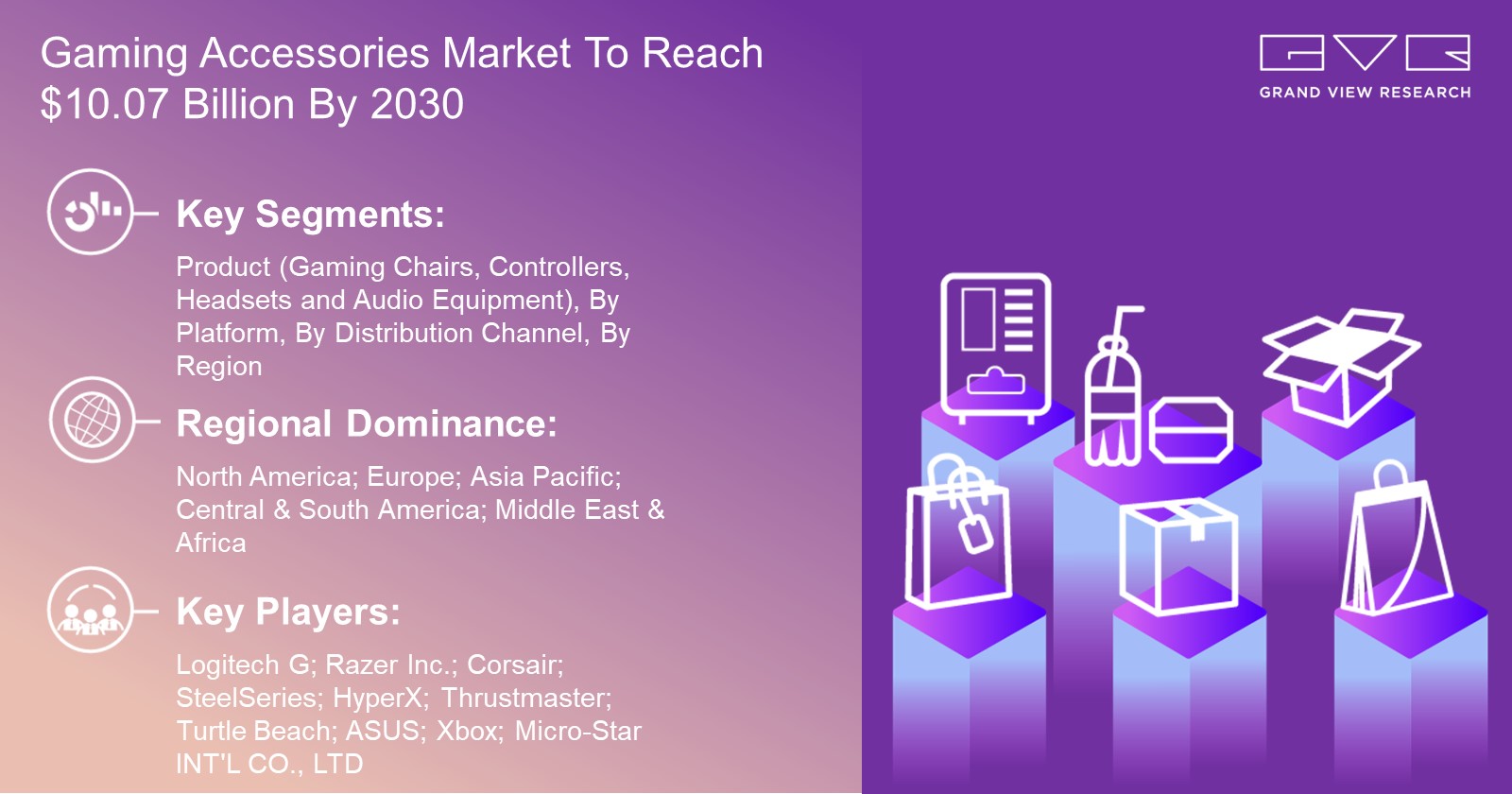 Gaming Accessories Market To Reach $10.07 Billion By 2030

GRAND VIEW RESEARCH

Key Segments:

Product (Gaming Chairs, Controllers, Headsets and Audio Equipment), By Platform, By Distribution Channel, By Region

Regional Dominance:

North America; Europe; Asia Pacific; Central & South America; Middle East & Africa

Key Players:

Logitech G; Razer Inc.; Corsair; SteelSeries; HyperX; Thrustmaster; Turtle Beach; ASUS; Xbox; Micro-Star INT'L CO., LTD